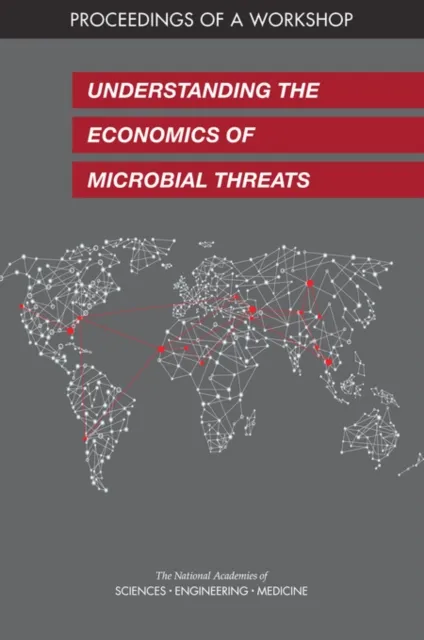 PROCEEDINGS OF A WORKSHOP

UNDERSTANDING THE ECONOMICS OF MICROBIAL THREATS

The National Academies of
SCIENCES · ENGINEERING · MEDICINE